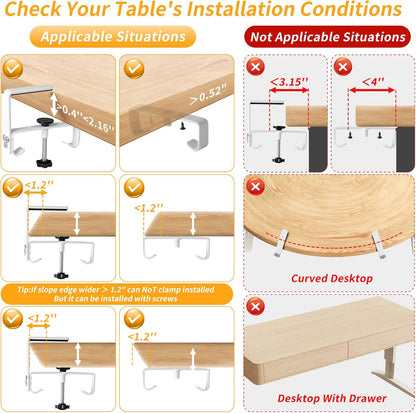 Check Your Table's Installation Conditions

Applicable Situations

>0.4''<2.16''

>0.52''

<1.2''

<1.2''

Tip:If slope edge wider > 1.2'' can NoT clamp installed
But it can be installed with screws

<1.2''

<1.2''

Not Applicable Situations

<3.15''

<4''

Curved Desktop

Desktop With Drawer